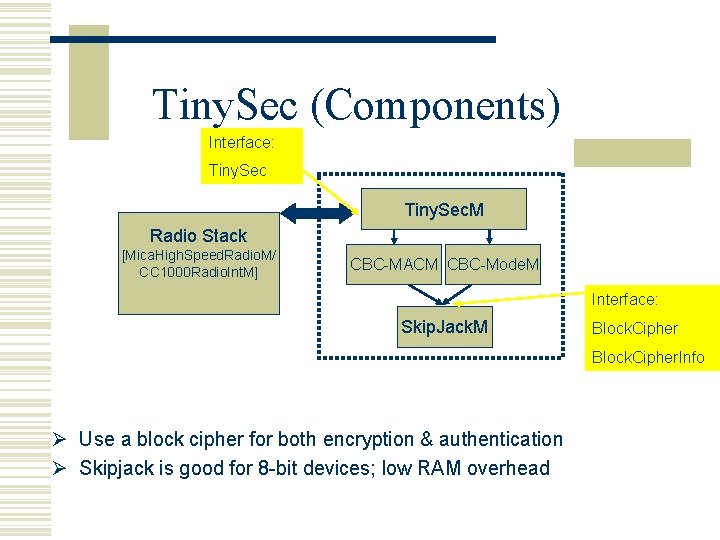 TinySec (Components)

Interface:
TinySec

Radio Stack
[MicaHighSpeedRadioM/
CC1000RadioIntM]

TinySecM

CBC-MACM

CBC-ModeM

SkipJackM

Interface:
BlockCipher
BlockCipherInfo

➢ Use a block cipher for both encryption & authentication
➢ Skipjack is good for 8-bit devices; low RAM overhead